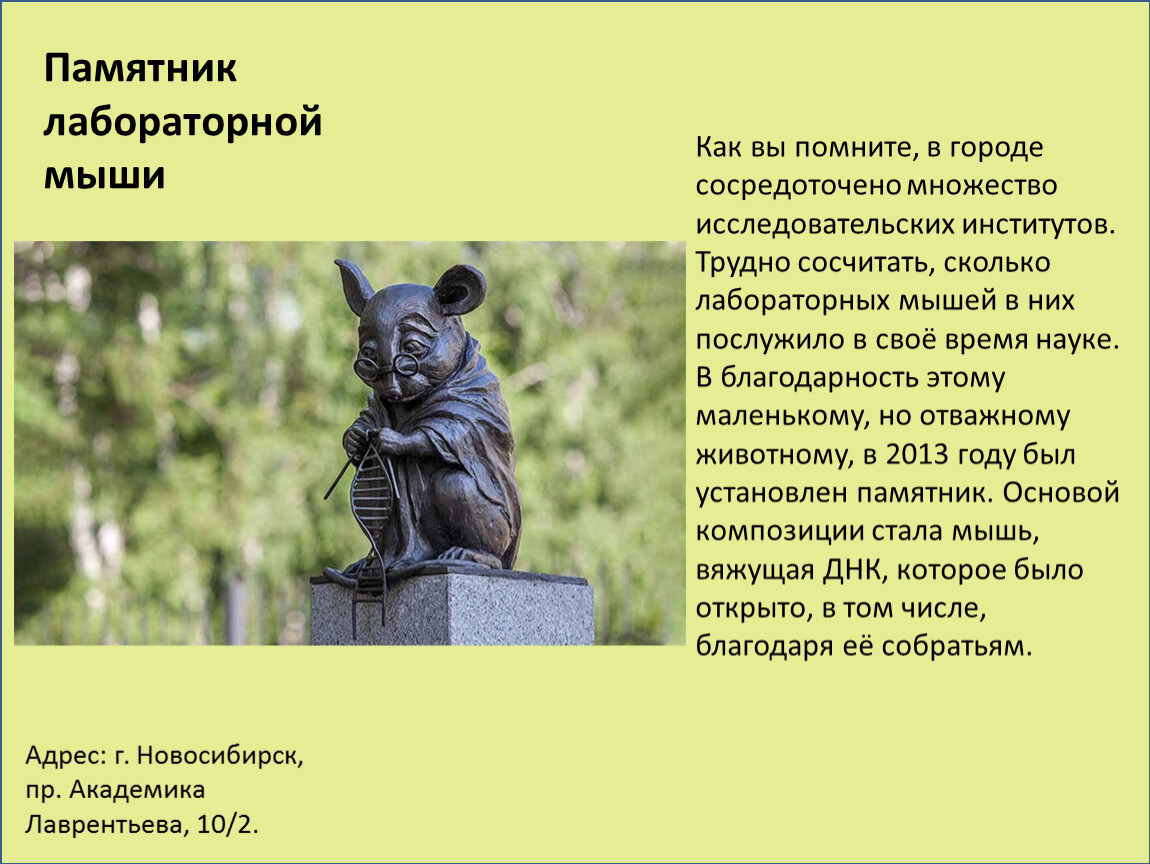 Памятник лабораторной мыши

Как вы помните, в городе сосредоточено множество исследовательских институтов. Трудно сосчитать, сколько лабораторных мышей в них послужило в своё время науке. В благодарность этому маленькому, но отважному животному, в 2013 году был установлен памятник. Основой композиции стала мышь, вяжущая ДНК, которое было открыто, в том числе, благодаря её собратьям.

Адрес: г. Новосибирск, пр. Академика Лаврентьева, 10/2.